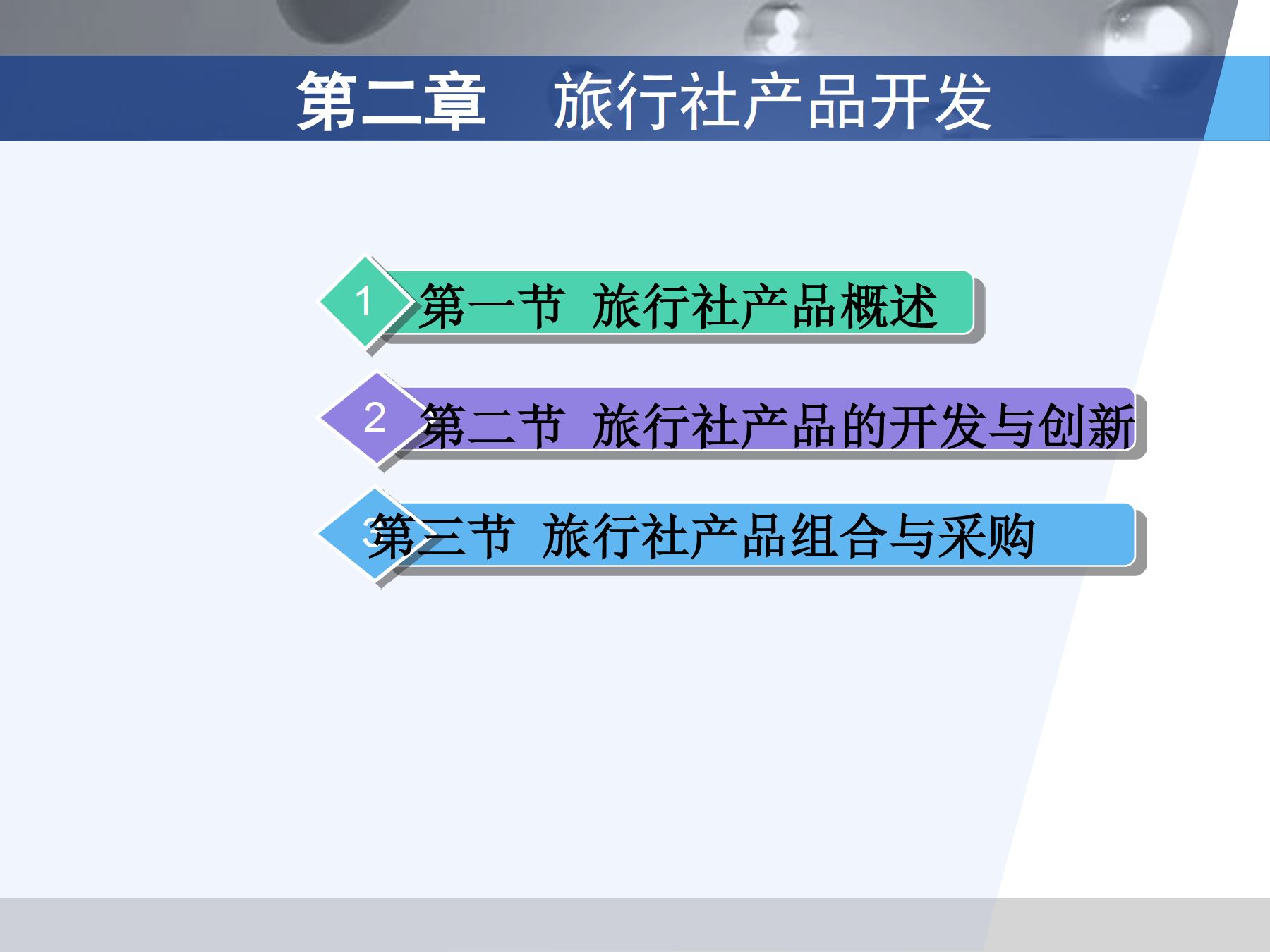 第二章　旅行社产品开发

1 第一节 旅行社产品概述

2 第二节 旅行社产品的开发与创新

3 第三节 旅行社产品组合与采购